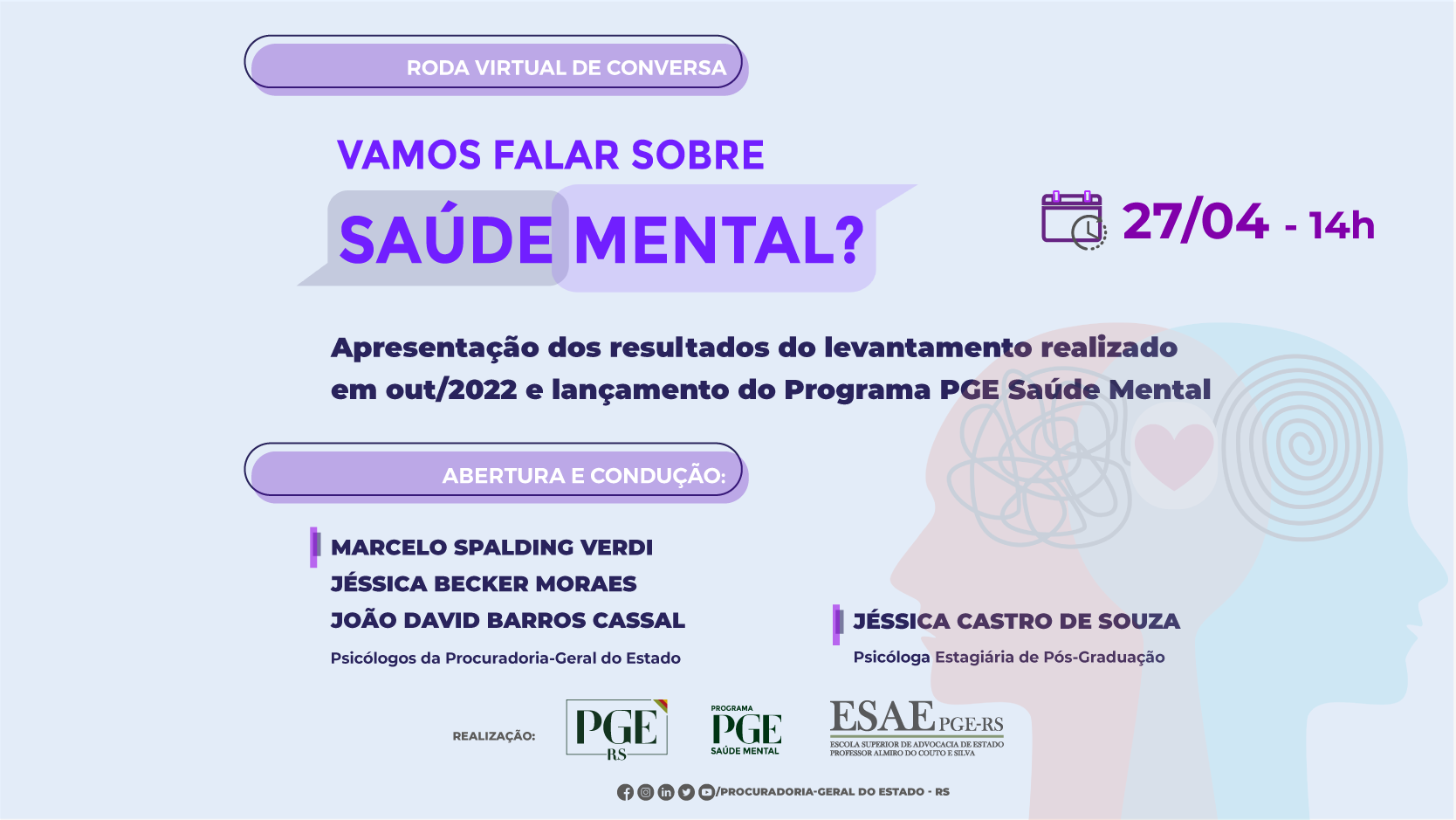 RODA VIRTUAL DE CONVERSA

VAMOS FALAR SOBRE

SAÚDE MENTAL?

27/04 - 14h

Apresentação dos resultados do levantamento realizado em out/2022 e lançamento do Programa PGE Saúde Mental

ABERTURA E CONDUÇÃO:

MARCELO SPALDING VERDI
JÉSSICA BECKER MORAES
JOÃO DAVID BARROS CASSAL
Psicólogos da Procuradoria-Geral do Estado

JÉSSICA CASTRO DE SOUZA
Psicóloga Estagiária de Pós-Graduação

REALIZAÇÃO:

PGE RS

PROGRAMA PGE SAÚDE MENTAL

ESAE PGE-RS
ESCOLA SUPERIOR DE ADVOCACIA DE ESTADO PROFESSOR ALMIRO DO COUTO E SILVA

/PROCURADORIA-GERAL DO ESTADO - RS